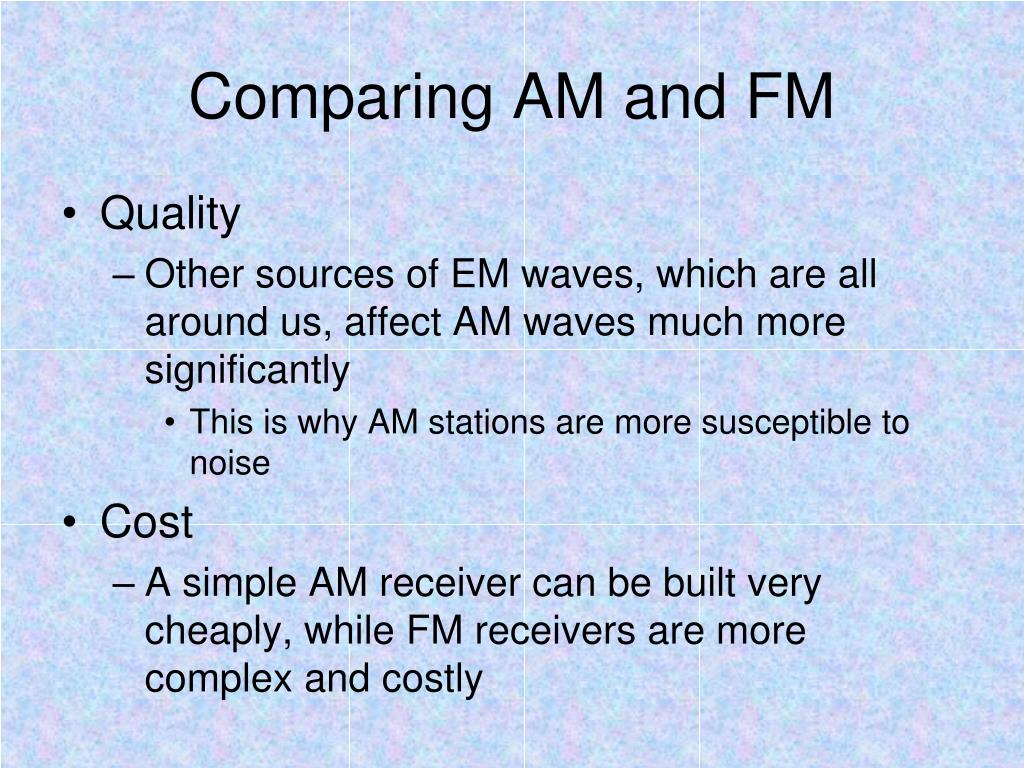 Comparing AM and FM

• Quality
– Other sources of EM waves, which are all around us, affect AM waves much more significantly
• This is why AM stations are more susceptible to noise
• Cost
– A simple AM receiver can be built very cheaply, while FM receivers are more complex and costly